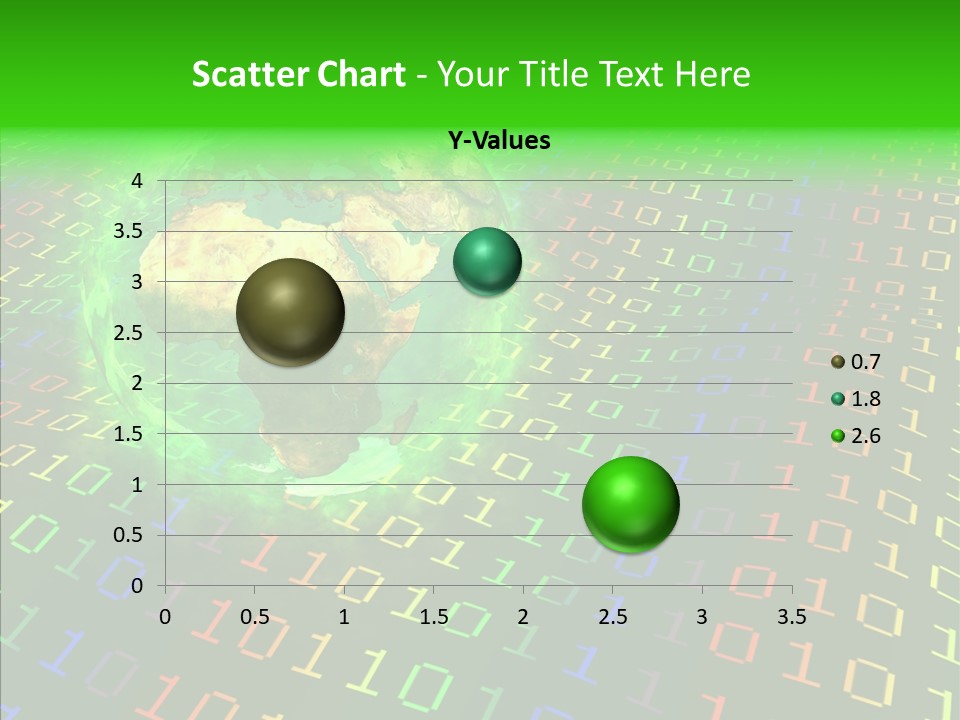 Scatter Chart - Your Title Text Here

Y-Values

4
3.5
3
2.5
2
1.5
1
0.5
0

0 0.5 1 1.5 2 2.5 3 3.5

0.7
1.8
2.6